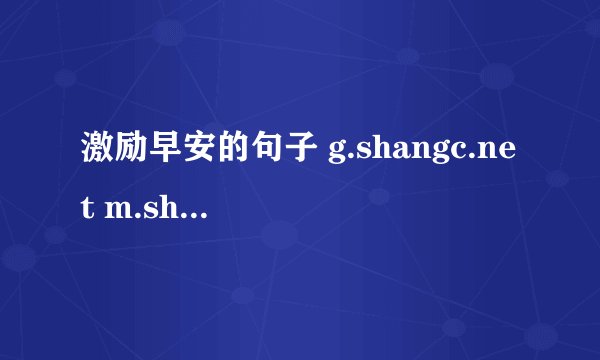 激励早安的句子 g.shangc.net m.sh...